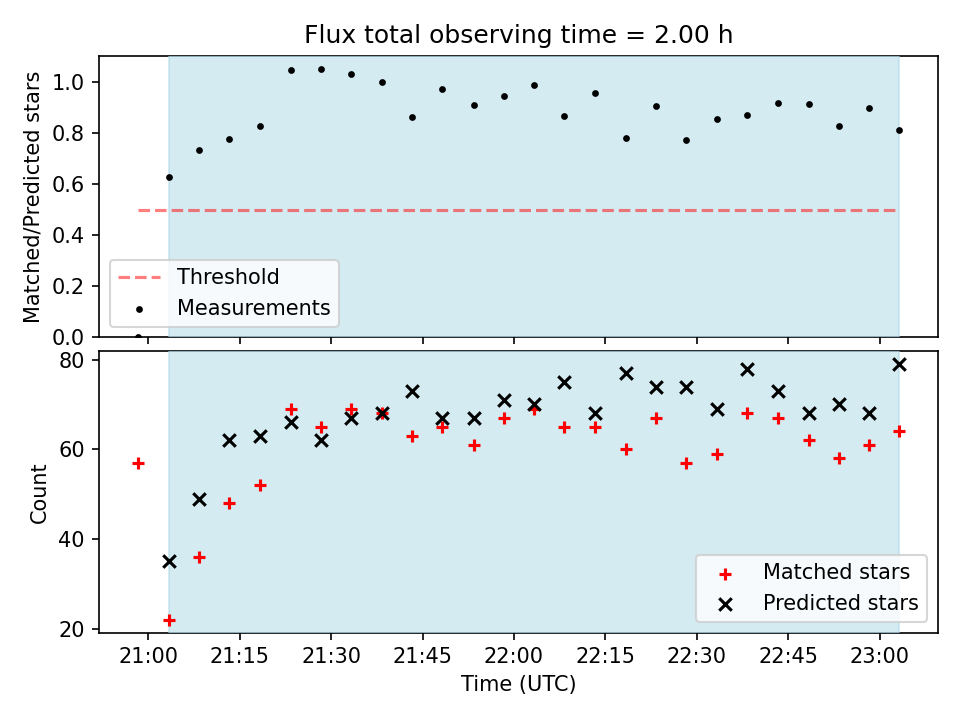 Flux total observing time = 2.00 h

Matched/Predicted stars

1.0
0.8
0.6
0.4
0.2
0.0

Threshold
Measurements

Count

80
60
40
20

Matched stars
Predicted stars

21:00 21:15 21:30 21:45 22:00 22:15 22:30 22:45 23:00

Time (UTC)